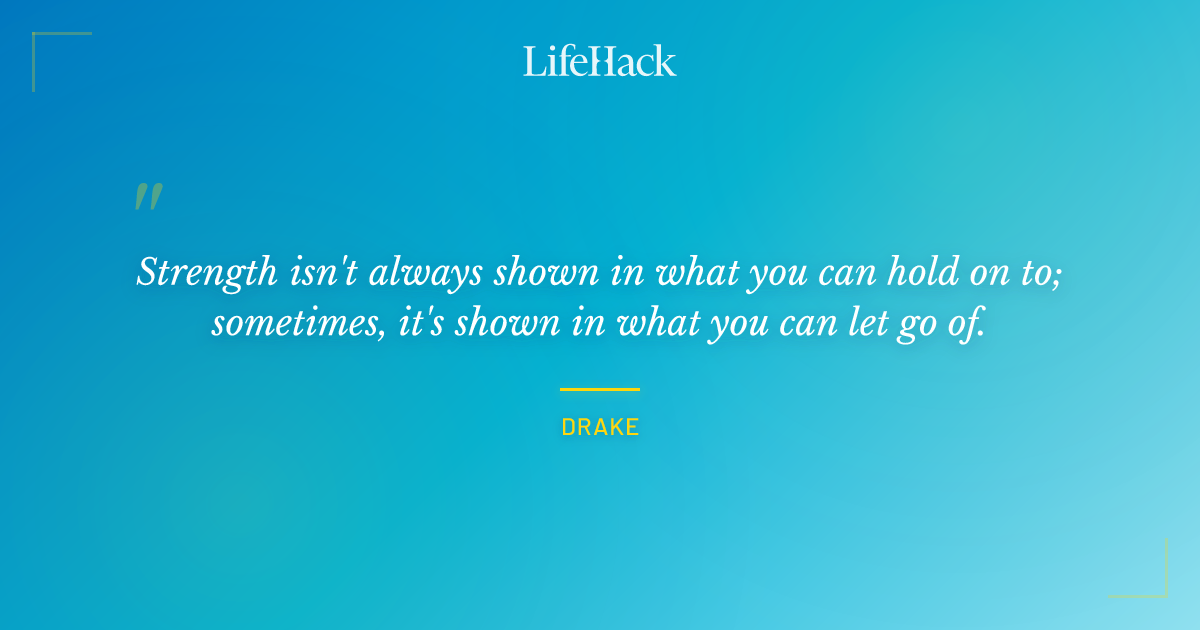 LifeHack

"

Strength isn't always shown in what you can hold on to; sometimes, it's shown in what you can let go of.

DRAKE